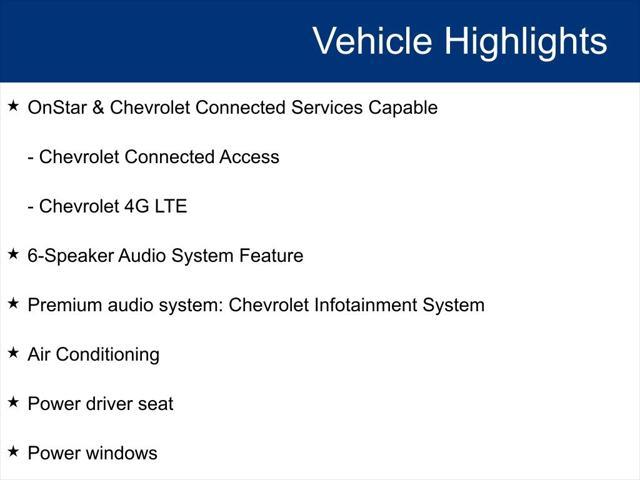 Vehicle Highlights

★ OnStar & Chevrolet Connected Services Capable

- Chevrolet Connected Access

- Chevrolet 4G LTE

★ 6-Speaker Audio System Feature

★ Premium audio system: Chevrolet Infotainment System

★ Air Conditioning

★ Power driver seat

★ Power windows